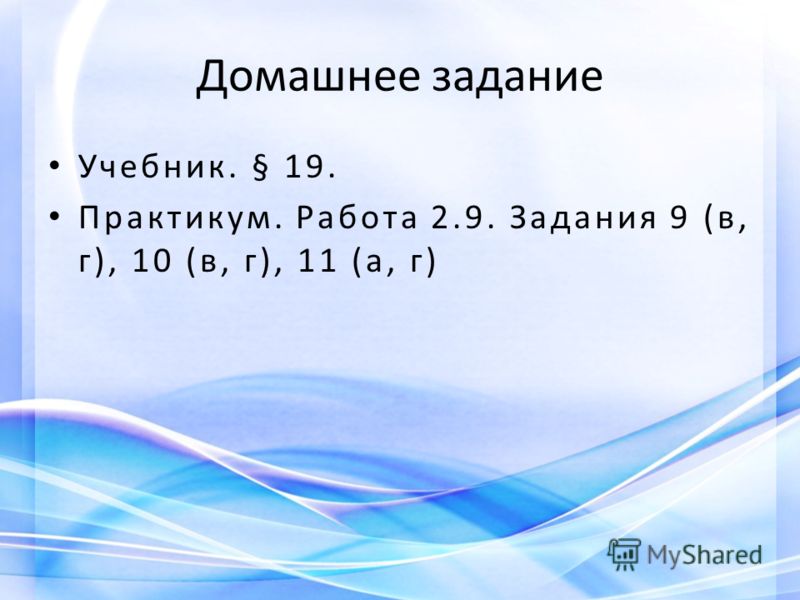 Домашнее задание

• Учебник. § 19.
• Практикум. Работа 2.9. Задания 9 (в, г), 10 (в, г), 11 (а, г)

MyShared